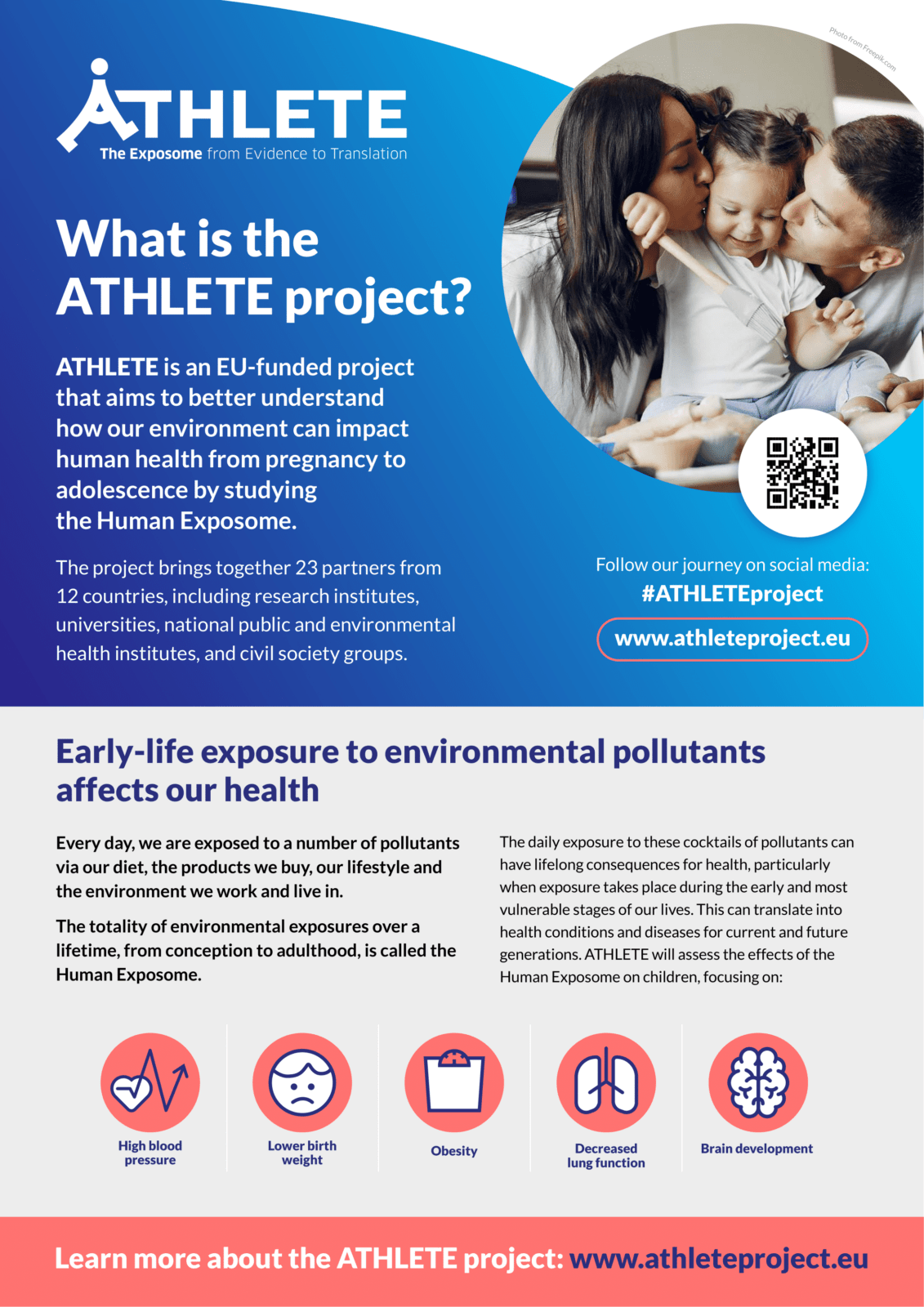 ATHLETE
The Exposome from Evidence to Translation

Photo from Freepik.com

What is the ATHLETE project?

ATHLETE is an EU-funded project that aims to better understand how our environment can impact human health from pregnancy to adolescence by studying the Human Exposome.

The project brings together 23 partners from 12 countries, including research institutes, universities, national public and environmental health institutes, and civil society groups.

Follow our journey on social media:
#ATHLETEproject
www.athleteproject.eu

Early-life exposure to environmental pollutants affects our health

Every day, we are exposed to a number of pollutants via our diet, the products we buy, our lifestyle and the environment we work and live in.

The totality of environmental exposures over a lifetime, from conception to adulthood, is called the Human Exposome.

The daily exposure to these cocktails of pollutants can have lifelong consequences for health, particularly when exposure takes place during the early and most vulnerable stages of our lives. This can translate into health conditions and diseases for current and future generations. ATHLETE will assess the effects of the Human Exposome on children, focusing on:

High blood pressure

Lower birth weight

Obesity

Decreased lung function

Brain development

Learn more about the ATHLETE project: www.athleteproject.eu